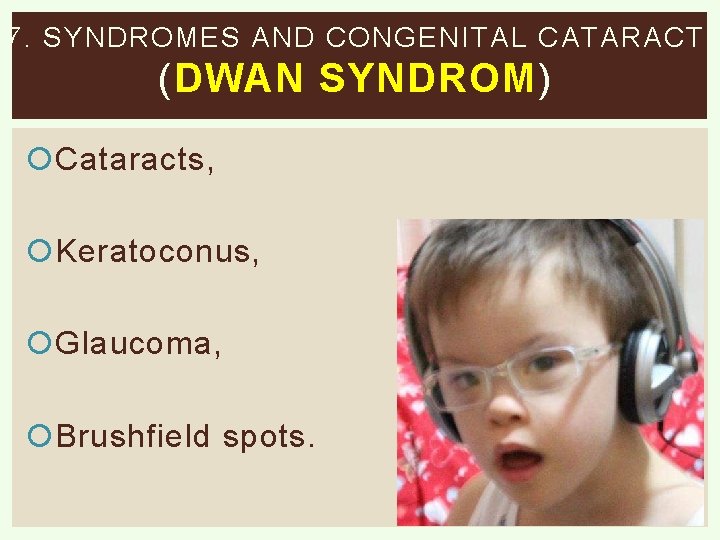 7. SYNDROMES AND CONGENITAL CATARACT (DWAN SYNDROM)

Cataracts,

Keratoconus,

Glaucoma,

Brushfield spots.